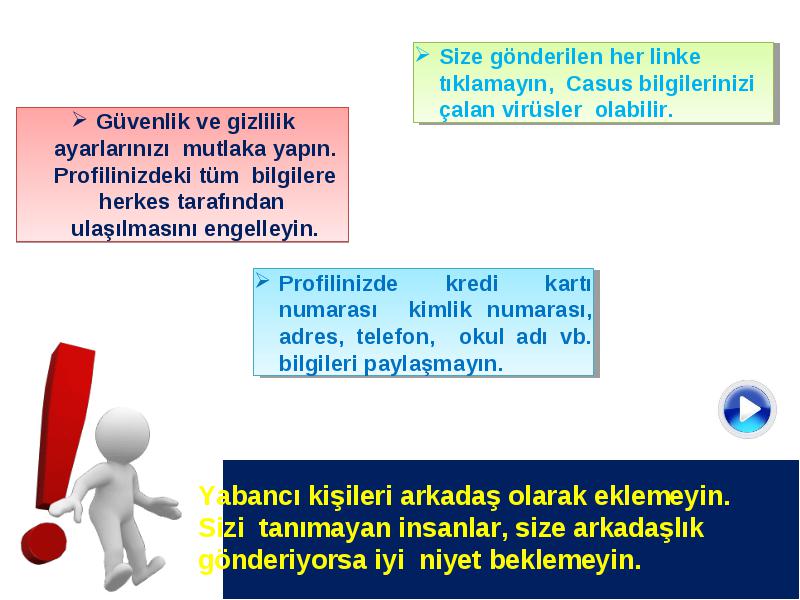 ➢ Size gönderilen her linke tıklamayın, Casus bilgilerinizi çalan virüsler olabilir.

➢ Güvenlik ve gizlilik ayarlarınızı mutlaka yapın. Profilinizdeki tüm bilgilere herkes tarafından ulaşılmasını engelleyin.

➢ Profilinizde kredi kartı numarası kimlik numarası, adres, telefon, okul adı vb. bilgileri paylaşmayın.

Yabancı kişileri arkadaş olarak eklemeyin. Sizi tanımayan insanlar, size arkadaşlık gönderiyorsa iyi niyet beklemeyin.